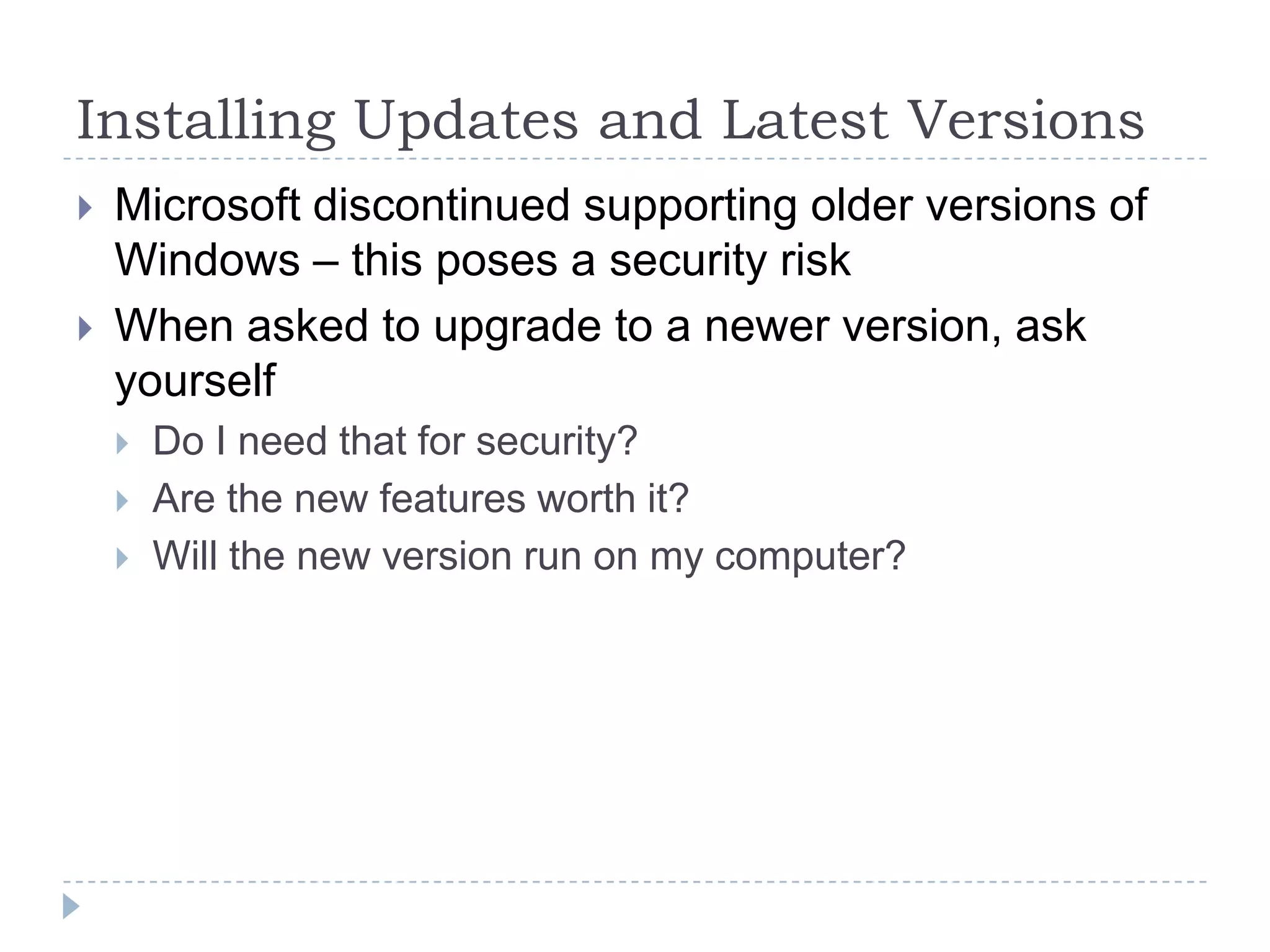 Installing Updates and Latest Versions

Microsoft discontinued supporting older versions of Windows – this poses a security risk

When asked to upgrade to a newer version, ask yourself

Do I need that for security?

Are the new features worth it?

Will the new version run on my computer?